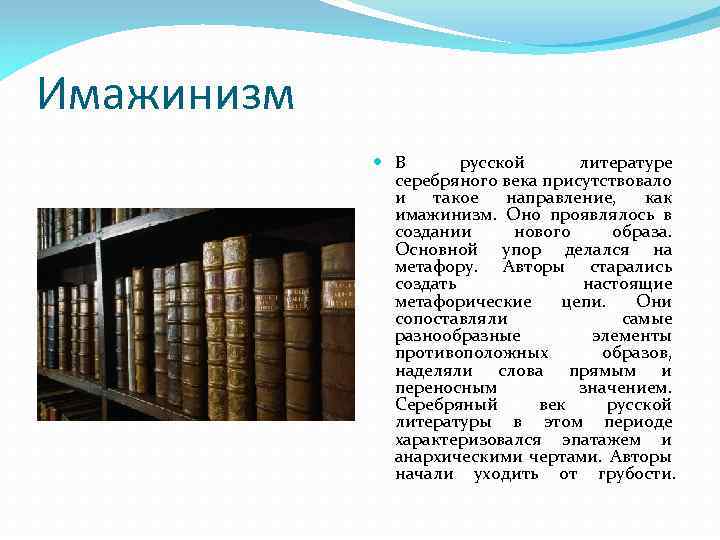 Имажинизм

В русской литературе серебряного века присутствовало и такое направление, как имажинизм. Оно проявлялось в создании нового образа. Основной упор делался на метафору. Авторы старались создать настоящие метафорические цепи. Они сопоставляли самые разнообразные элементы противоположных образов, наделяли слова прямым и переносным значением. Серебряный век русской литературы в этом периоде характеризовался эпатажем и анархическими чертами. Авторы начали уходить от грубости.